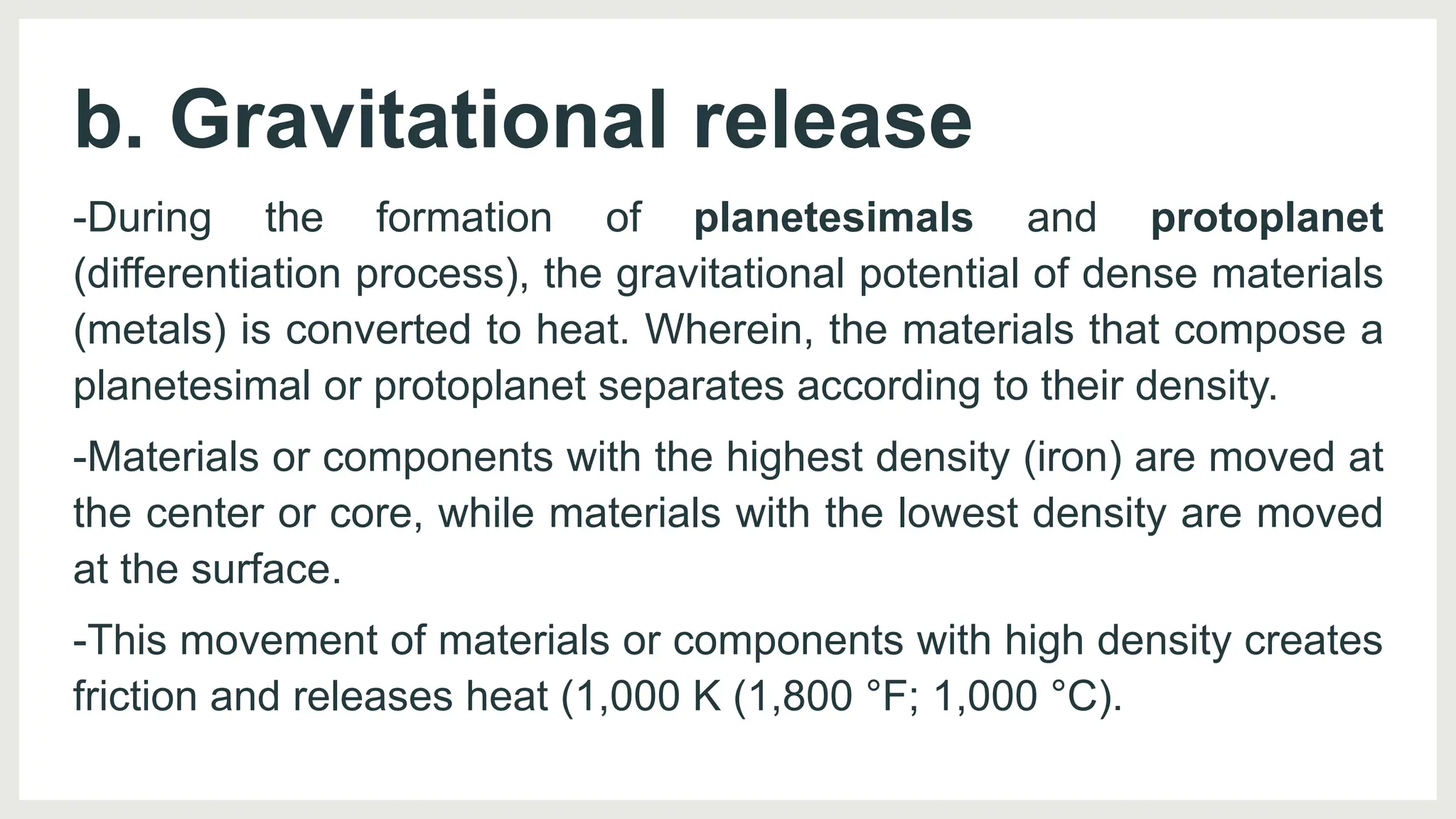 b. Gravitational release

-During the formation of planetesimals and protoplanet (differentiation process), the gravitational potential of dense materials (metals) is converted to heat. Wherein, the materials that compose a planetesimal or protoplanet separates according to their density.

-Materials or components with the highest density (iron) are moved at the center or core, while materials with the lowest density are moved at the surface.

-This movement of materials or components with high density creates friction and releases heat (1,000 K (1,800 °F; 1,000 °C).